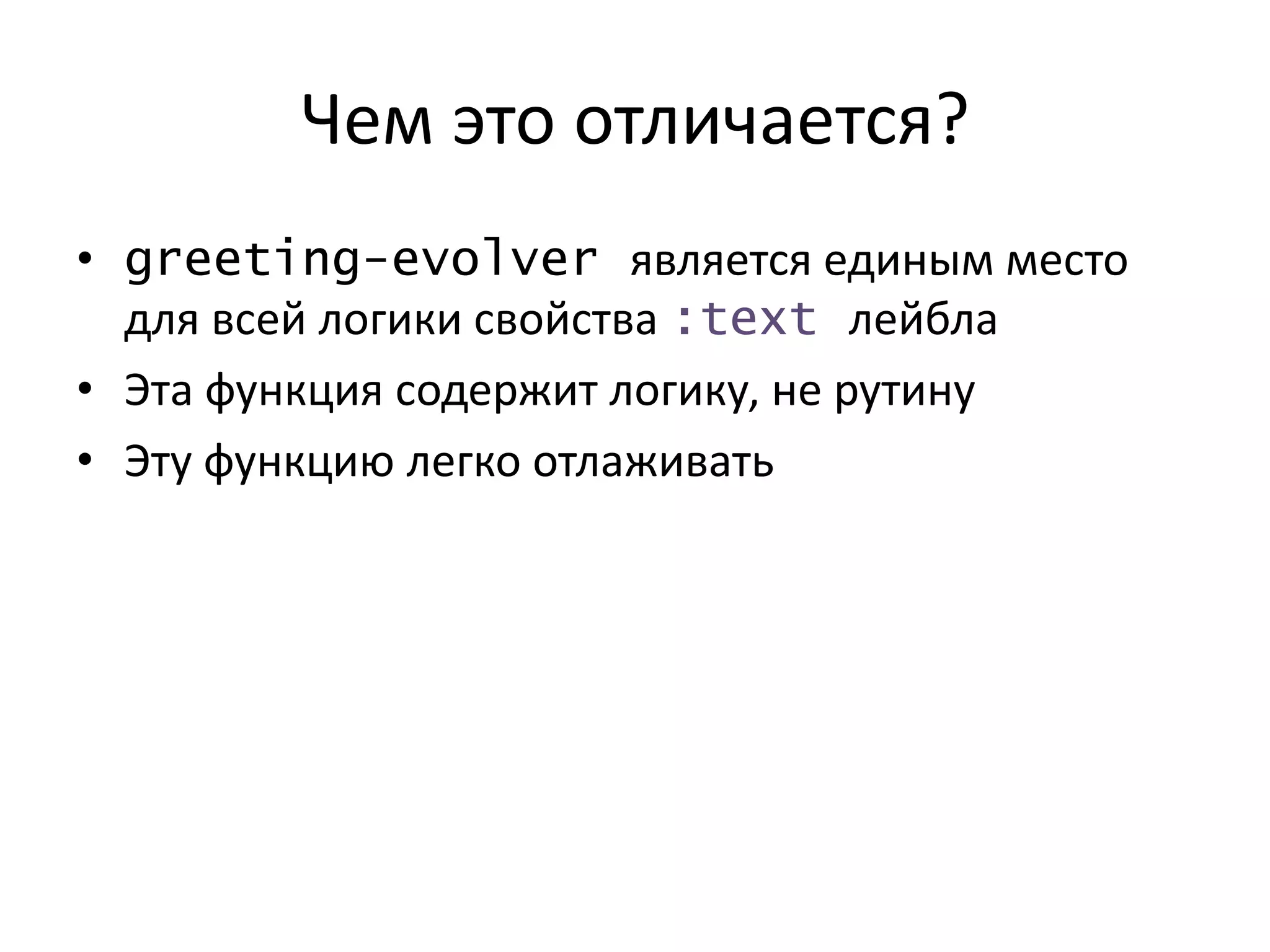 Чем это отличается?

• greeting-evolver является единым место для всей логики свойства :text лейбла

• Эта функция содержит логику, не рутину

• Эту функцию легко отлаживать